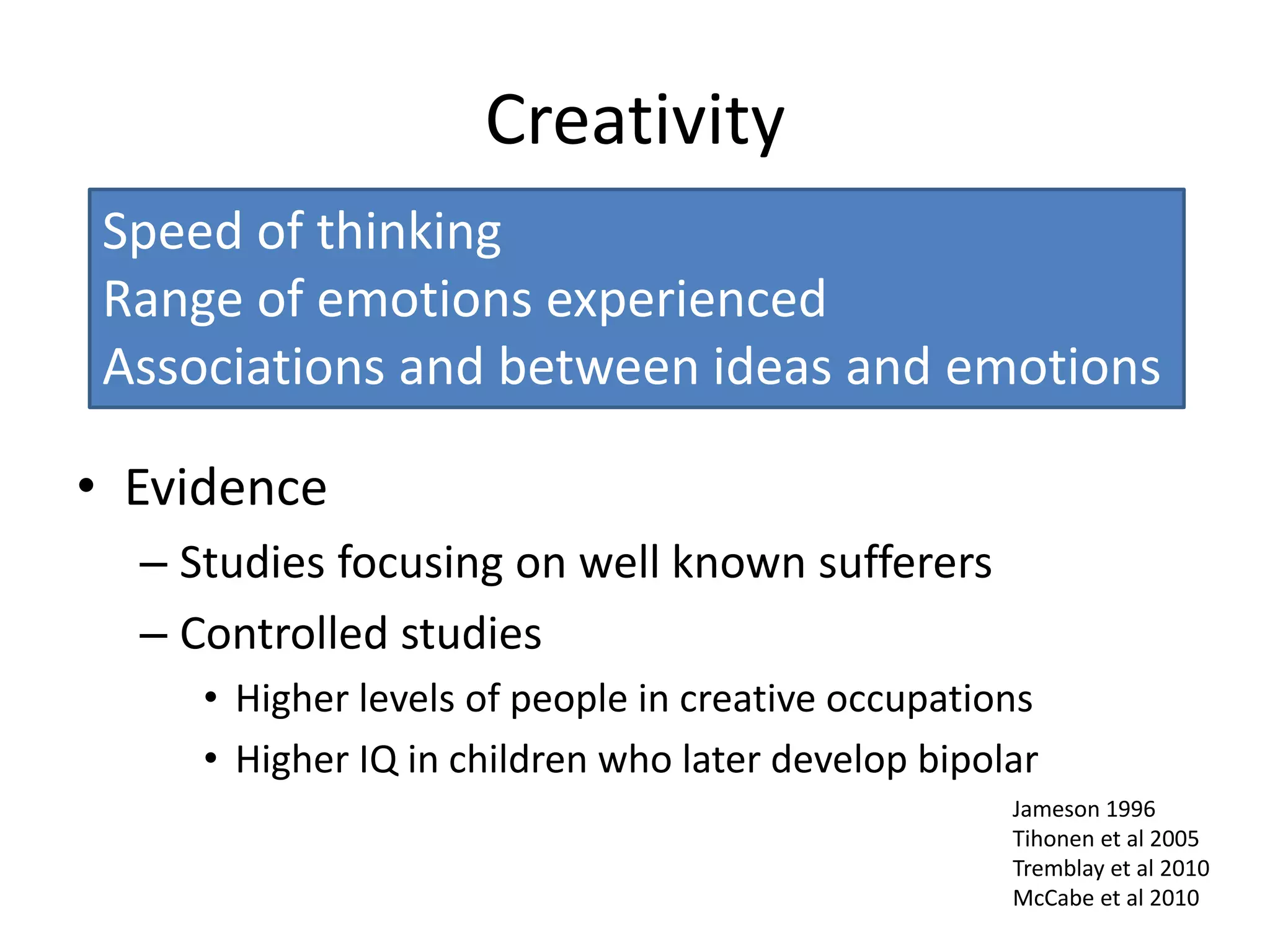 Creativity

Speed of thinking
Range of emotions experienced
Associations and between ideas and emotions

• Evidence
– Studies focusing on well known sufferers
– Controlled studies
• Higher levels of people in creative occupations
• Higher IQ in children who later develop bipolar

Jameson 1996
Tihonen et al 2005
Tremblay et al 2010
McCabe et al 2010